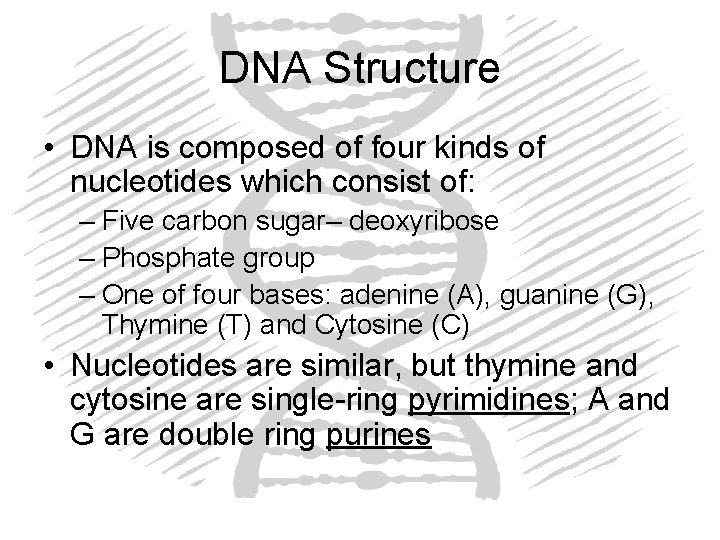 DNA Structure

• DNA is composed of four kinds of nucleotides which consist of:

– Five carbon sugar– deoxyribose

– Phosphate group

– One of four bases: adenine (A), guanine (G), Thymine (T) and Cytosine (C)

• Nucleotides are similar, but thymine and cytosine are single-ring pyrimidines; A and G are double ring purines